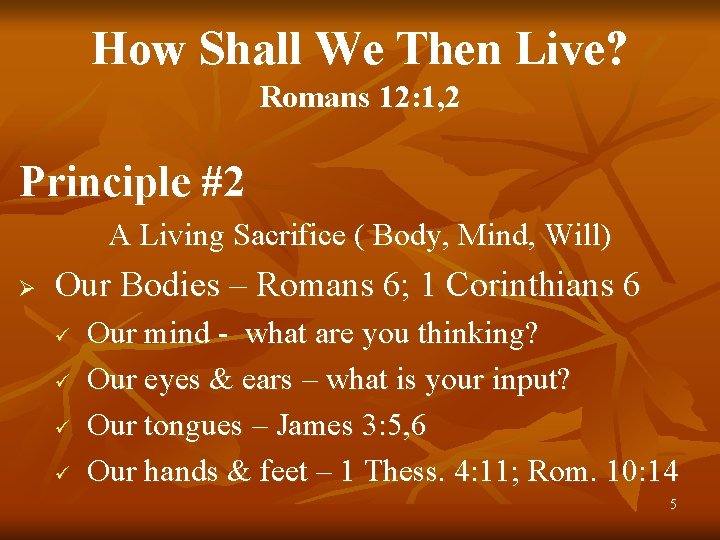 How Shall We Then Live?
Romans 12:1,2

Principle #2

A Living Sacrifice ( Body, Mind, Will)

➢ Our Bodies – Romans 6; 1 Corinthians 6

✓ Our mind - what are you thinking?

✓ Our eyes & ears – what is your input?

✓ Our tongues – James 3:5,6

✓ Our hands & feet – 1 Thess. 4:11; Rom. 10:14

5